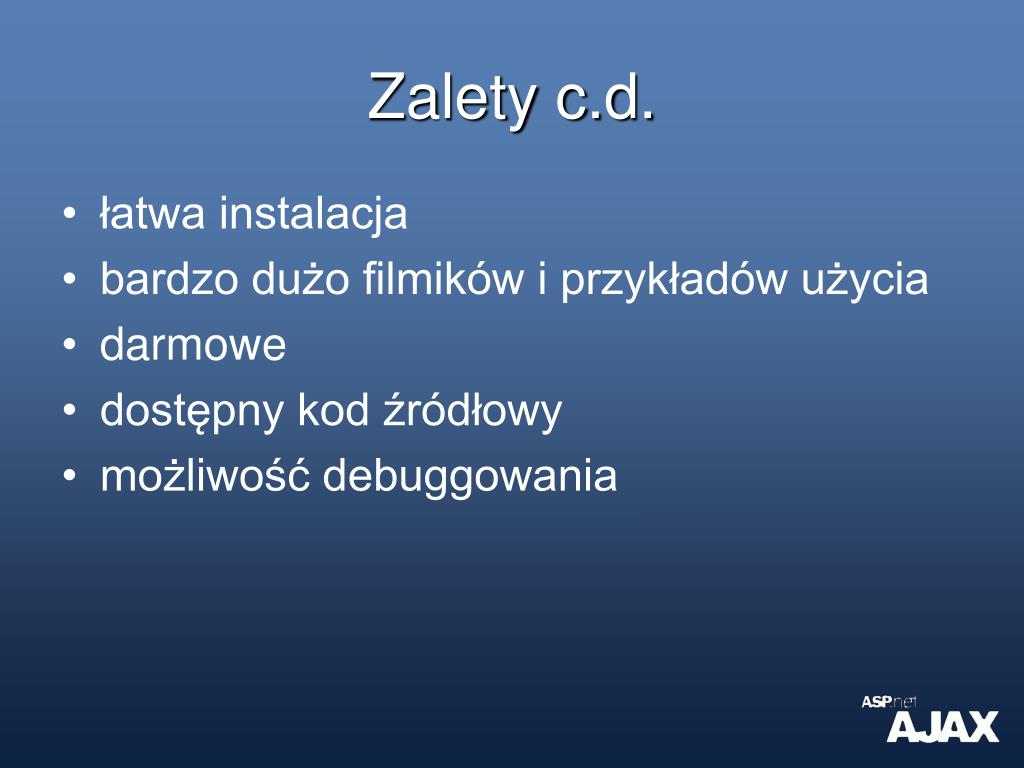 Zalety c.d.

• łatwa instalacja
• bardzo dużo filmików i przykładów użycia
• darmowe
• dostępny kod źródłowy
• możliwość debuggowania

ASP.net
AJAX